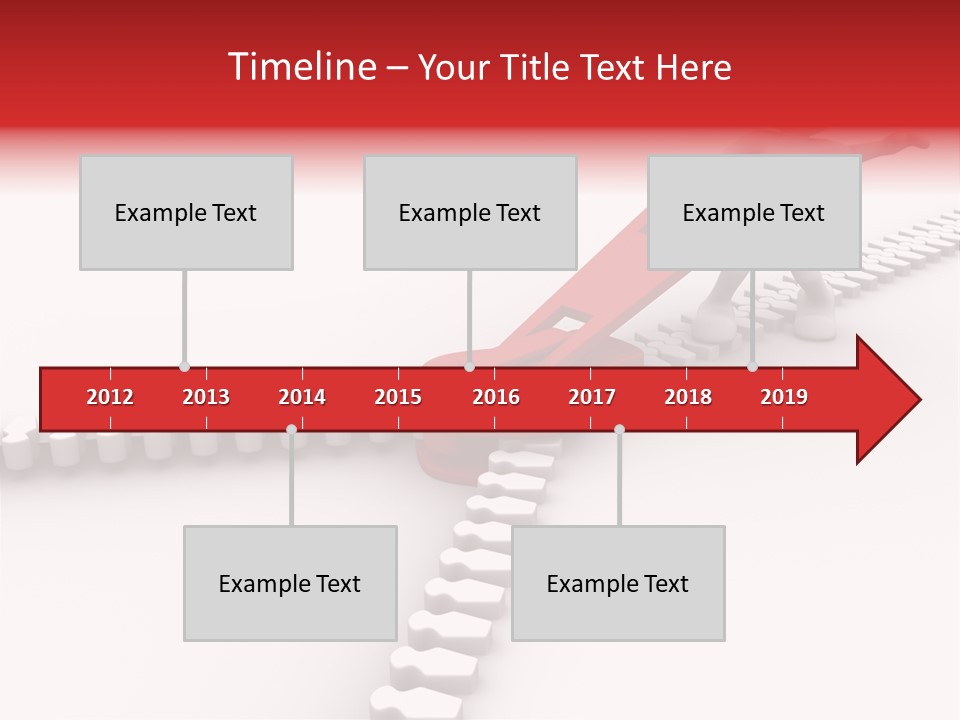 Timeline – Your Title Text Here

Example Text

Example Text

Example Text

2012 2013 2014 2015 2016 2017 2018 2019

Example Text

Example Text